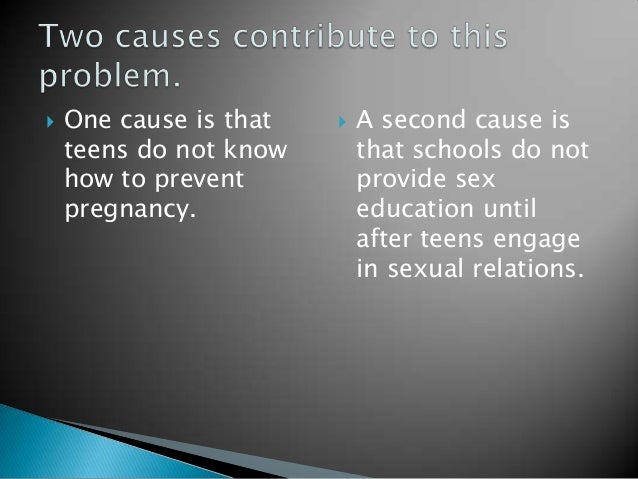 Two causes contribute to this problem.

One cause is that teens do not know how to prevent pregnancy.

A second cause is that schools do not provide sex education until after teens engage in sexual relations.